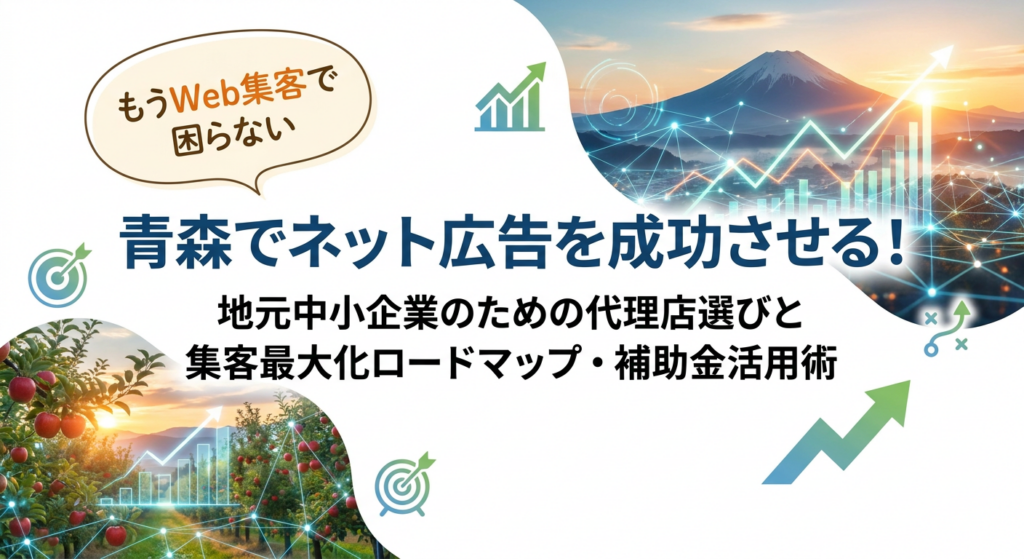 もうWeb集客で困らない

青森でネット広告を成功させる！

地元中小企業のための代理店選びと集客最大化ロードマップ・補助金活用術